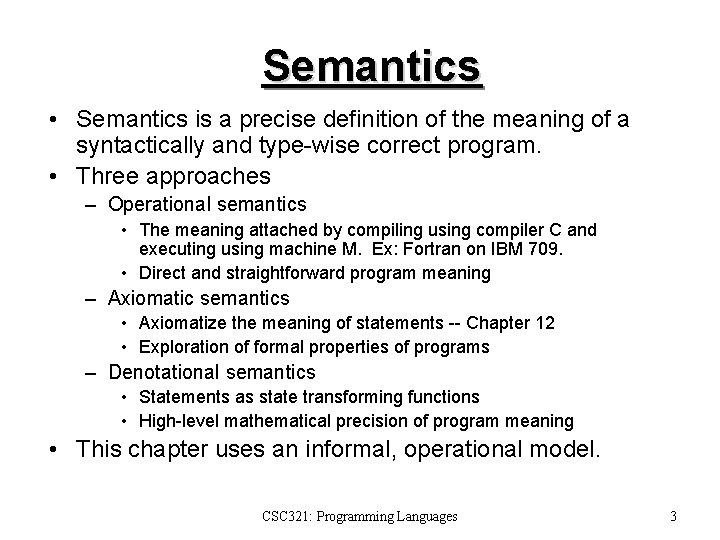 Semantics

• Semantics is a precise definition of the meaning of a syntactically and type-wise correct program.
• Three approaches
– Operational semantics
• The meaning attached by compiling using compiler C and executing using machine M. Ex: Fortran on IBM 709.
• Direct and straightforward program meaning
– Axiomatic semantics
• Axiomatize the meaning of statements -- Chapter 12
• Exploration of formal properties of programs
– Denotational semantics
• Statements as state transforming functions
• High-level mathematical precision of program meaning
• This chapter uses an informal, operational model.

CSC321: Programming Languages

3